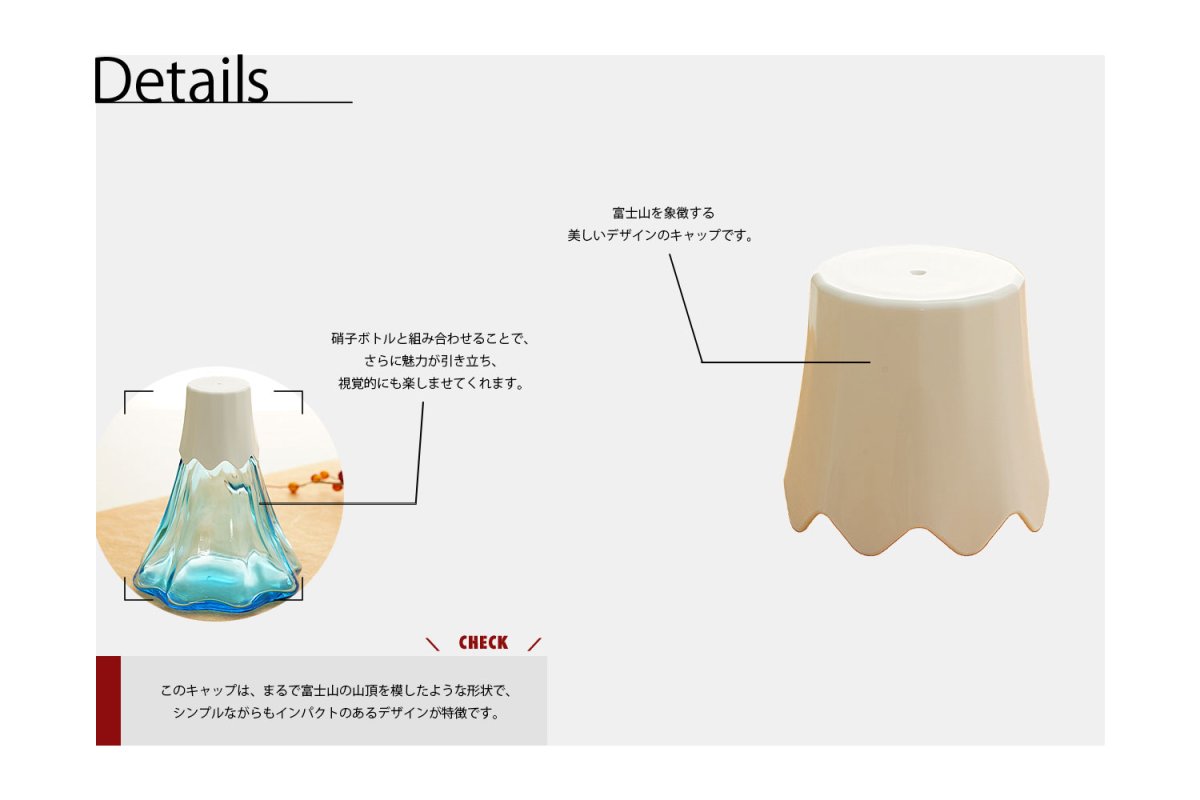 Details

富士山を象徴する
美しいデザインのキャップです。

硝子ボトルと組み合わせることで、
さらに魅力が引き立ち、
視覚的にも楽しませてくれます。

CHECK

このキャップは、まるで富士山の山頂を模したような形状で、
シンプルながらもインパクトのあるデザインが特徴です。